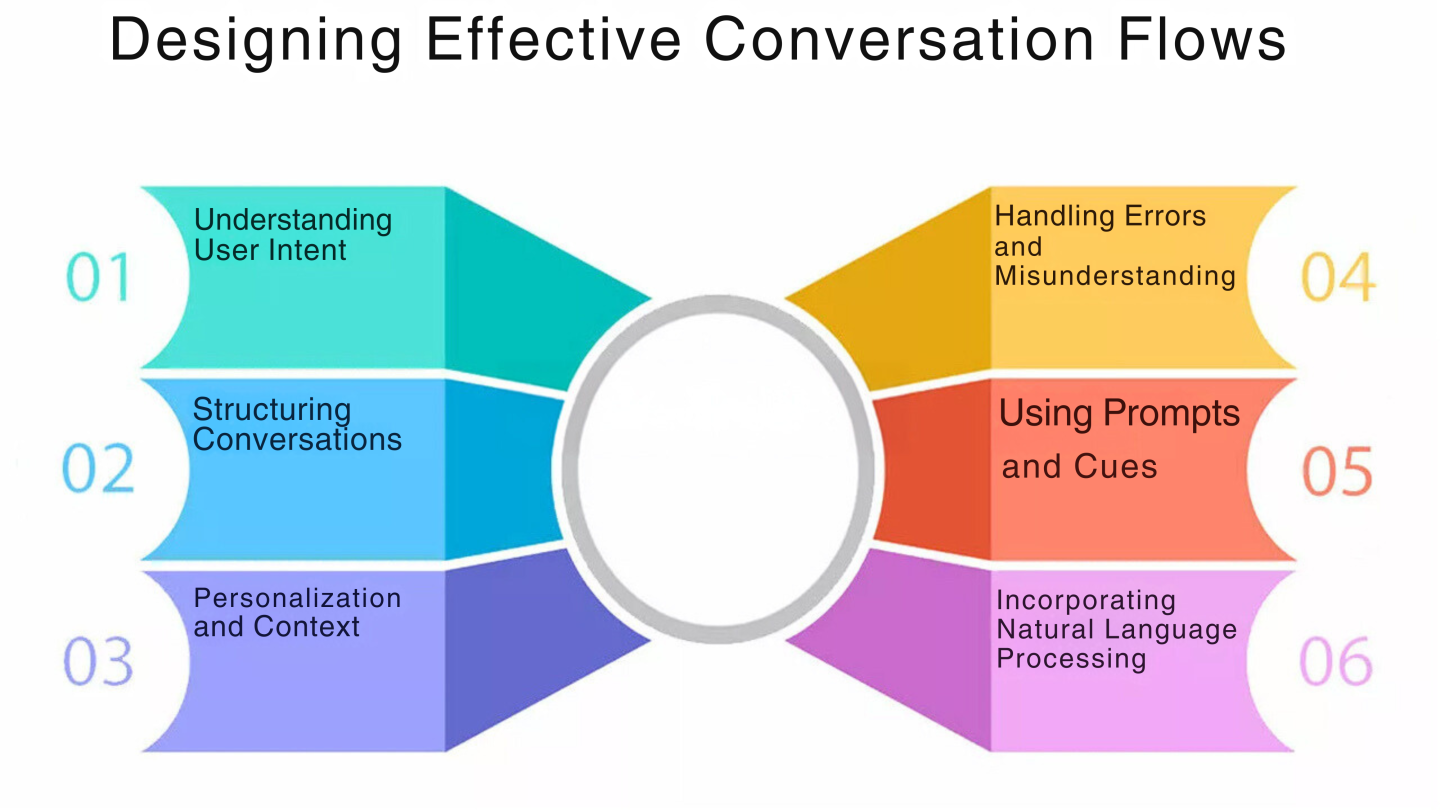 Designing Effective Conversation Flows

01
Understanding User Intent

02
Structuring Conversations

03
Personalization and Context

Handling Errors and Misunderstanding
04

Using Prompts and Cues
05

Incorporating Natural Language Processing
06